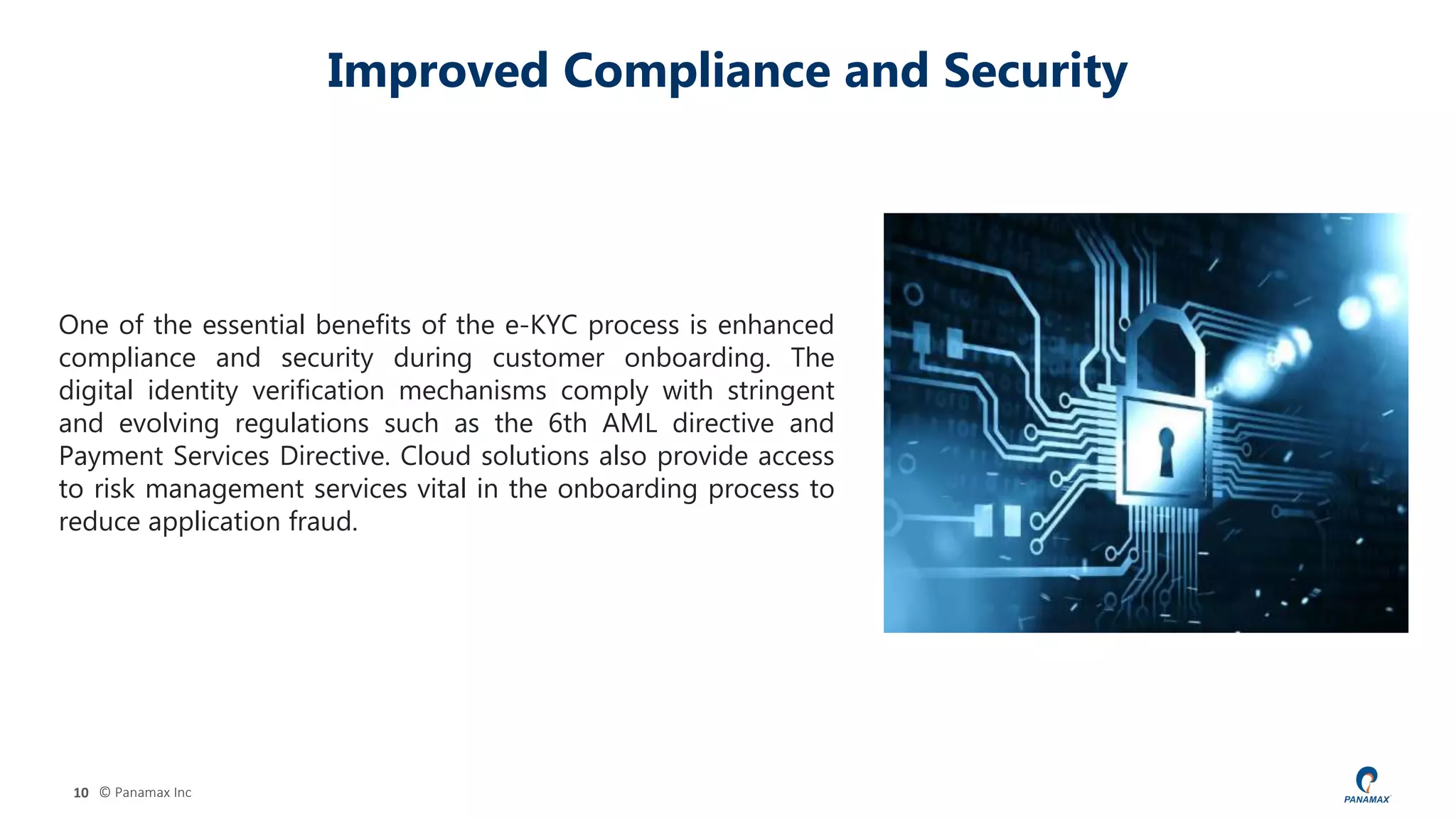 Improved Compliance and Security

One of the essential benefits of the e-KYC process is enhanced compliance and security during customer onboarding. The digital identity verification mechanisms comply with stringent and evolving regulations such as the 6th AML directive and Payment Services Directive. Cloud solutions also provide access to risk management services vital in the onboarding process to reduce application fraud.

10 © Panamax Inc

PANAMAX